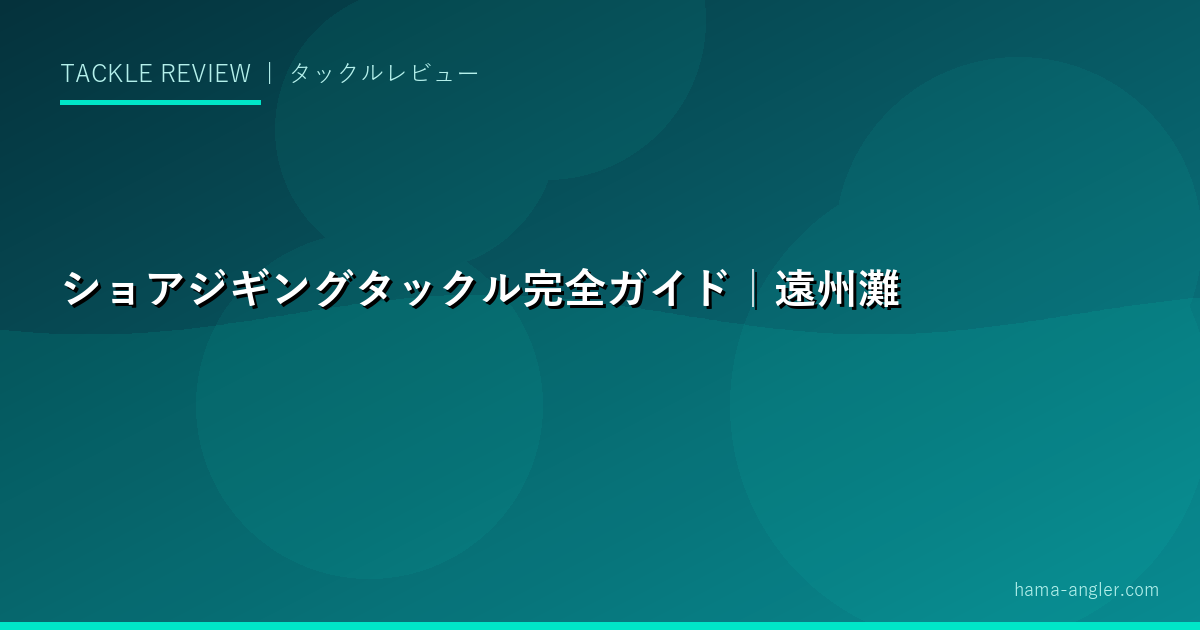 TACKLE REVIEW ｜ タックルレビュー

ショアジギングタックル完全ガイド｜遠州灘

hama-angler.com